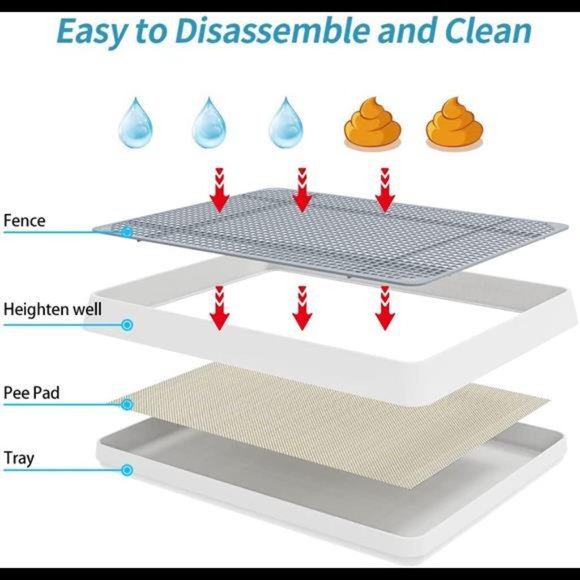 Easy to Disassemble and Clean

Fence

Heighten well

Pee Pad

Tray